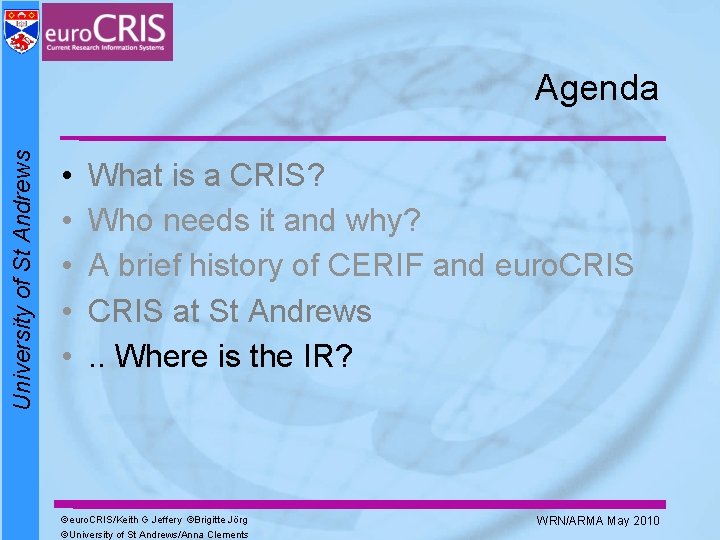 euroCRIS
Current Research Information Systems

University of St Andrews

Agenda

• What is a CRIS?
• Who needs it and why?
• A brief history of CERIF and euroCRIS
• CRIS at St Andrews
• .. Where is the IR?

©euroCRIS/Keith G Jeffery ©Brigitte Jörg
©University of St Andrews/Anna Clements

WRN/ARMA May 2010